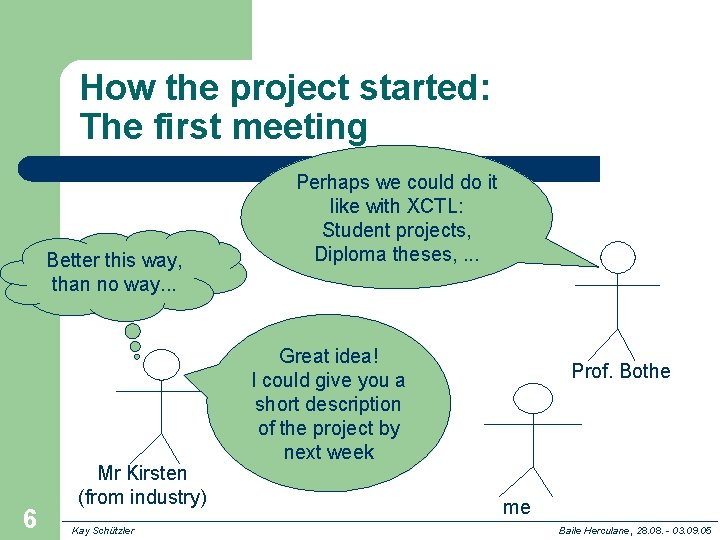 How the project started:
The first meeting

Perhaps we could do it like with XCTL: Student projects, Diploma theses, ...

Better this way, than no way...

Great idea! I could give you a short description of the project by next week

Prof. Bothe

Mr Kirsten (from industry)

me

6

Kay Schützler

Baile Herculane, 28.08. - 03.09.05